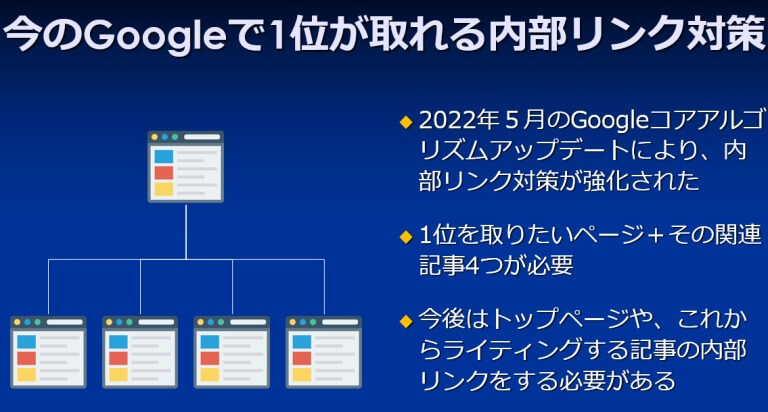 今のGoogleで1位が取れる内部リンク対策

◆ 2022年５月のGoogleコアアルゴリズムアップデートにより、内部リンク対策が強化された

◆ 1位を取りたいページ＋その関連記事4つが必要

◆ 今後はトップページや、これからライティングする記事の内部リンクをする必要がある